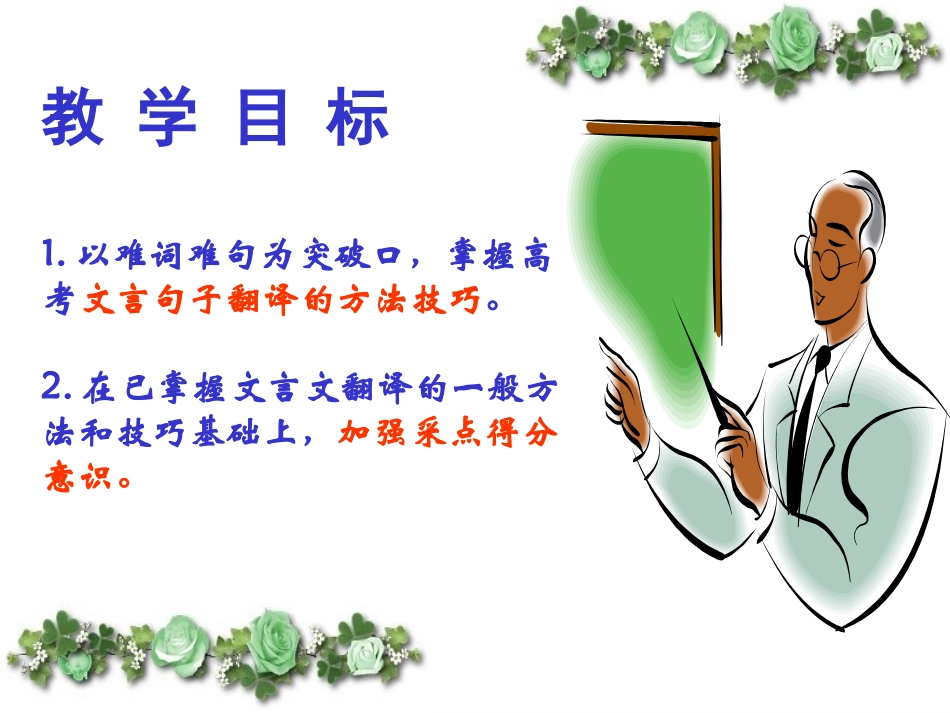 教 学 目 标

1. 以难词难句为突破口，掌握高考文言句子翻译的方法技巧。

2. 在已掌握文言文翻译的一般方法和技巧基础上，加强采点得分意识。